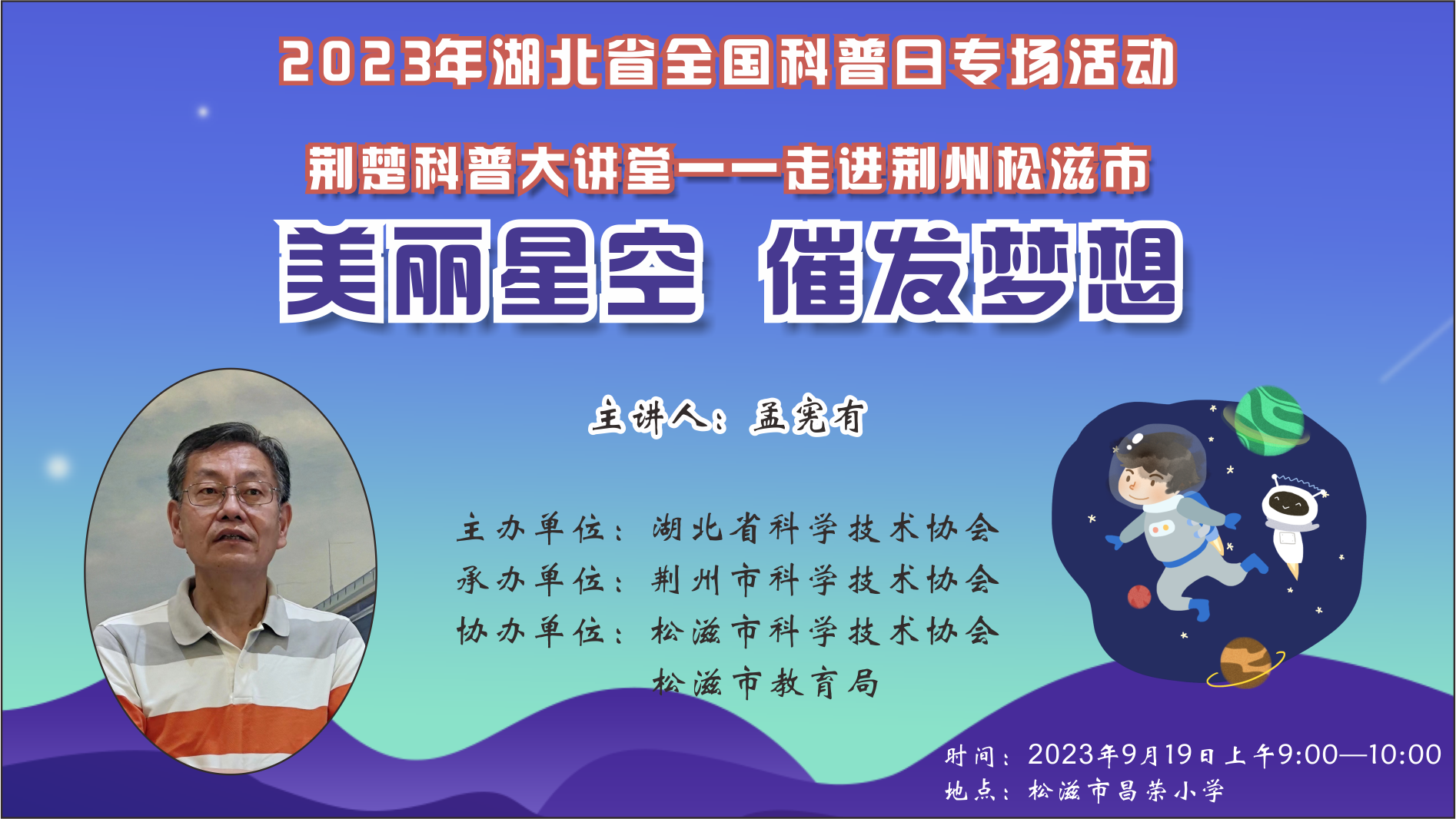 2023年湖北省全国科普日专场活动

荆楚科普大讲堂——走进荆州松滋市

美丽星空 催发梦想

主讲人：孟宪有

主办单位：湖北省科学技术协会
承办单位：荆州市科学技术协会
协办单位：松滋市科学技术协会
松滋市教育局

时间：2023年9月19日上午9:00—10:00
地点：松滋市昌荣小学